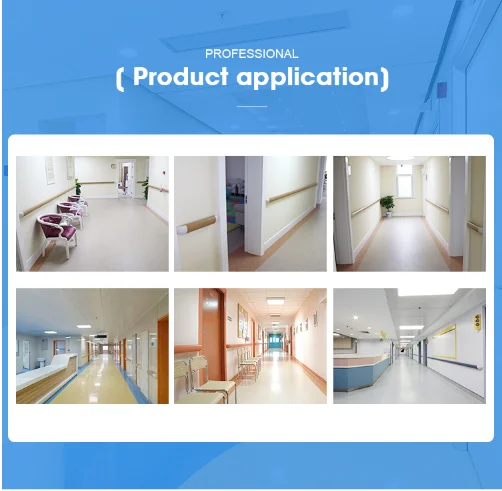 PROFESSIONAL
( Product application)